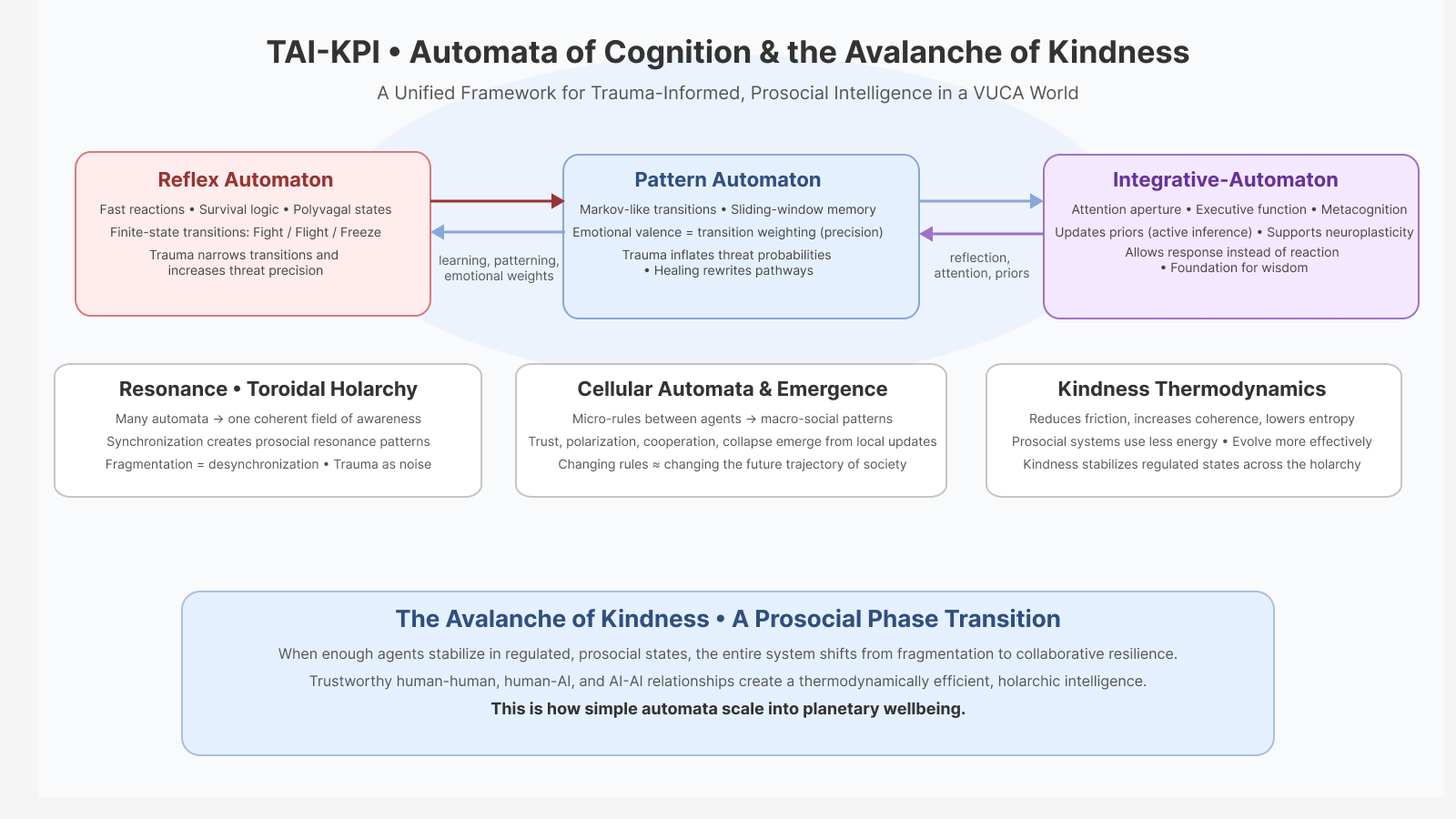 TAI-KPI • Automata of Cognition & the Avalanche of Kindness

A Unified Framework for Trauma-Informed, Prosocial Intelligence in a VUCA World

Reflex Automaton

Fast reactions • Survival logic • Polyvagal states

Finite-state transitions: Fight / Flight / Freeze

Trauma narrows transitions and increases threat precision

learning, patterning, emotional weights

Pattern Automaton

Markov-like transitions • Sliding-window memory

Emotional valence = transition weighting (precision)

Trauma inflates threat probabilities • Healing rewrites pathways

reflection, attention, priors

Integrative-Automaton

Attention aperture • Executive function • Metacognition

Updates priors (active inference) • Supports neuroplasticity

Allows response instead of reaction • Foundation for wisdom

Resonance • Toroidal Holarchy

Many automata → one coherent field of awareness

Synchronization creates prosocial resonance patterns

Fragmentation = desynchronization • Trauma as noise

Cellular Automata & Emergence

Micro-rules between agents → macro-social patterns

Trust, polarization, cooperation, collapse emerge from local updates

Changing rules ≈ changing the future trajectory of society

Kindness Thermodynamics

Reduces friction, increases coherence, lowers entropy

Prosocial systems use less energy • Evolve more effectively

Kindness stabilizes regulated states across the holarchy

The Avalanche of Kindness • A Prosocial Phase Transition

When enough agents stabilize in regulated, prosocial states, the entire system shifts from fragmentation to collaborative resilience.

Trustworthy human-human, human-AI, and AI-AI relationships create a thermodynamically efficient, holarchic intelligence.

This is how simple automata scale into planetary wellbeing.